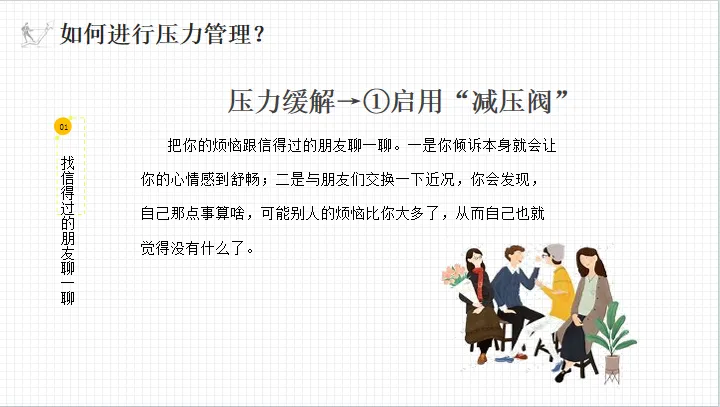 如何进行压力管理？

压力缓解→①启用“减压阀”

01

找信得过的朋友聊一聊

把你的烦恼跟信得过的朋友聊一聊。一是你倾诉本身就会让你的心情感到舒畅；二是与朋友们交换一下近况，你会发现，自己那点事算啥，可能别人的烦恼比你大多了，从而自己也就觉得没有什么了。